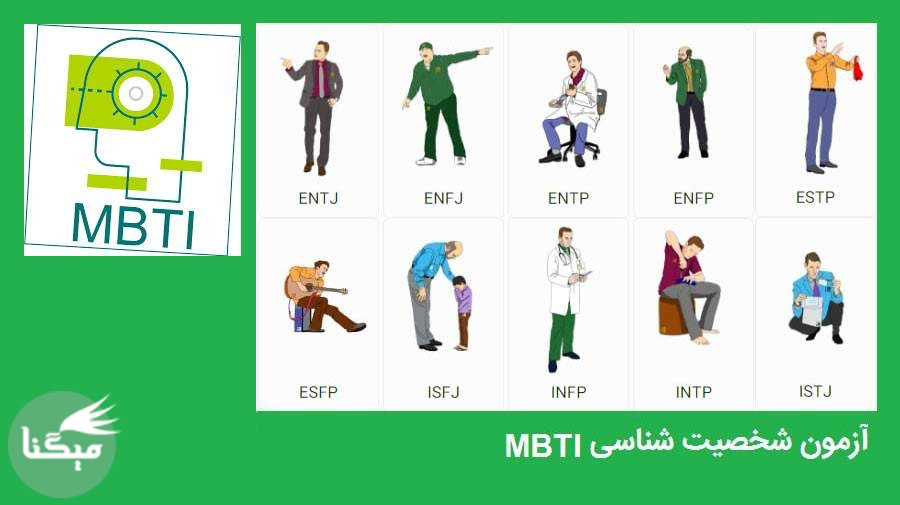 MBTI

ENTJ

ENFJ

ENTP

ENFP

ESTP

ESFP

ISFJ

INFP

INTP

ISTJ

میگنا

آزمون شخصیت شناسی MBTI